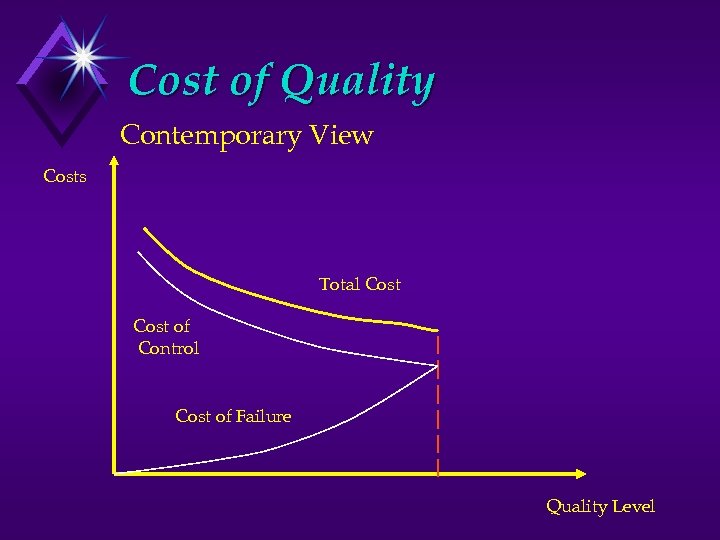 Cost of Quality

Contemporary View

Costs

Total Cost

Cost of Control

Cost of Failure

Quality Level